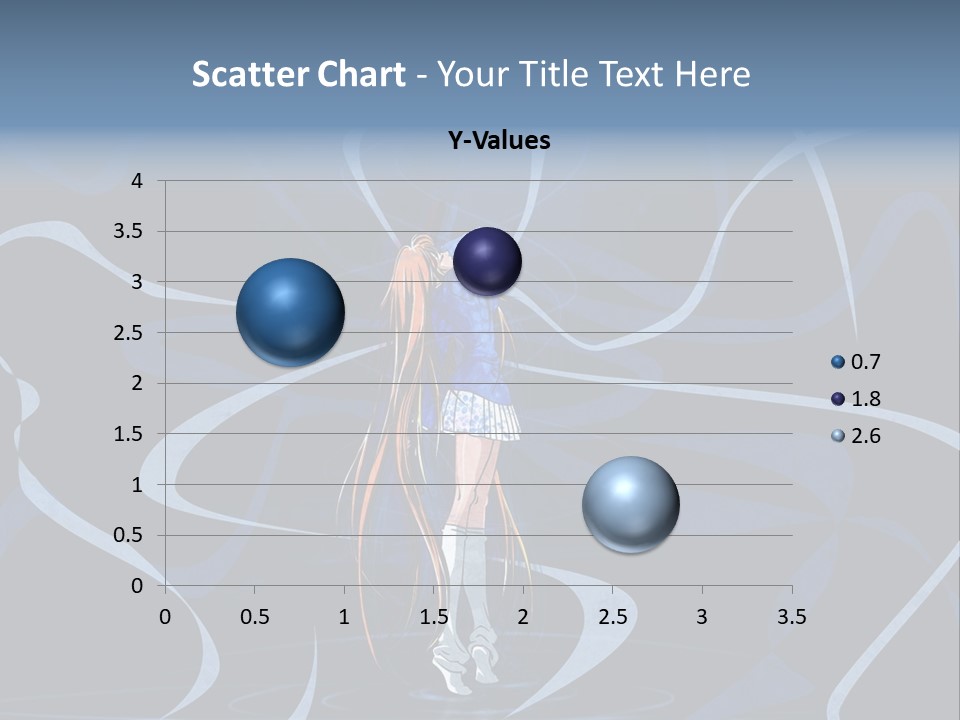 Scatter Chart - Your Title Text Here

Y-Values

4
3.5
3
2.5
2
1.5
1
0.5
0

0 0.5 1 1.5 2 2.5 3 3.5

0.7
1.8
2.6